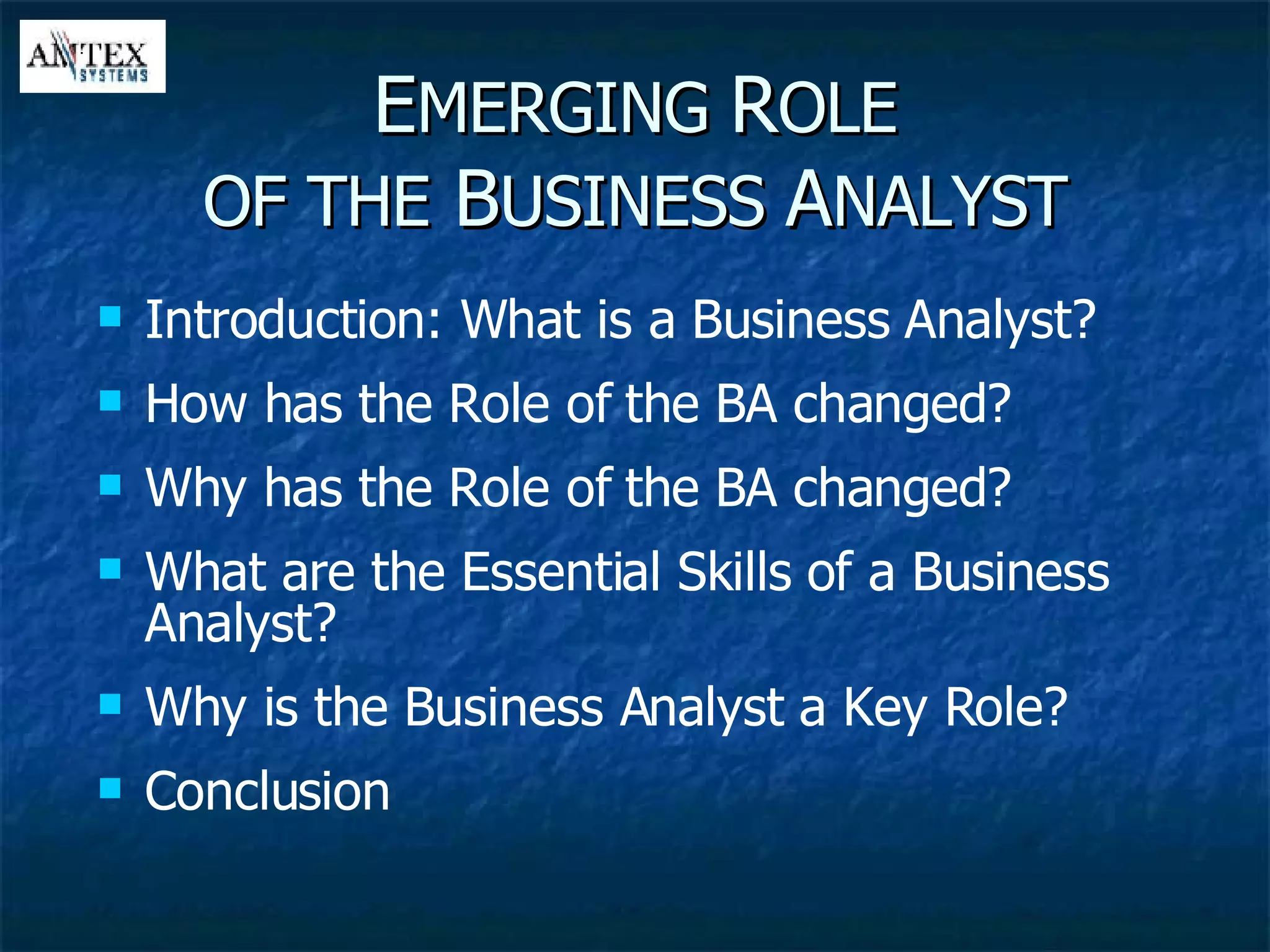 ANTEX SYSTEMS

EMERGING ROLE OF THE BUSINESS ANALYST

- Introduction: What is a Business Analyst?
- How has the Role of the BA changed?
- Why has the Role of the BA changed?
- What are the Essential Skills of a Business Analyst?
- Why is the Business Analyst a Key Role?
- Conclusion